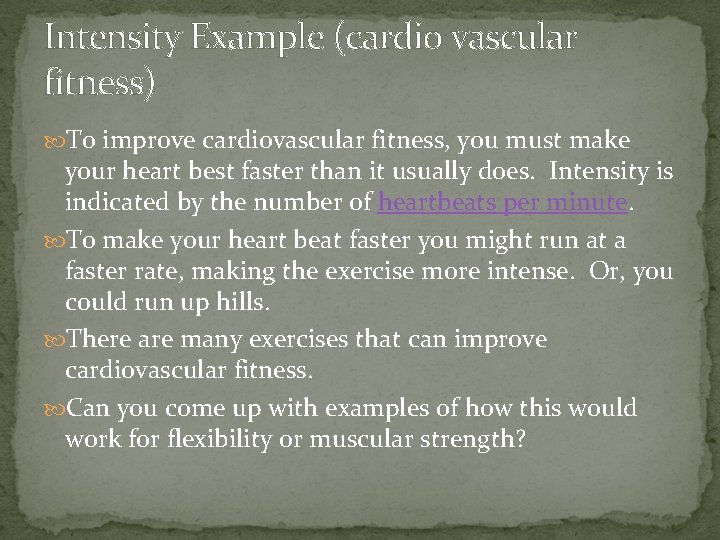 Intensity Example (cardio vascular fitness)

To improve cardiovascular fitness, you must make your heart best faster than it usually does. Intensity is indicated by the number of heartbeats per minute.

To make your heart beat faster you might run at a faster rate, making the exercise more intense. Or, you could run up hills.

There are many exercises that can improve cardiovascular fitness.

Can you come up with examples of how this would work for flexibility or muscular strength?